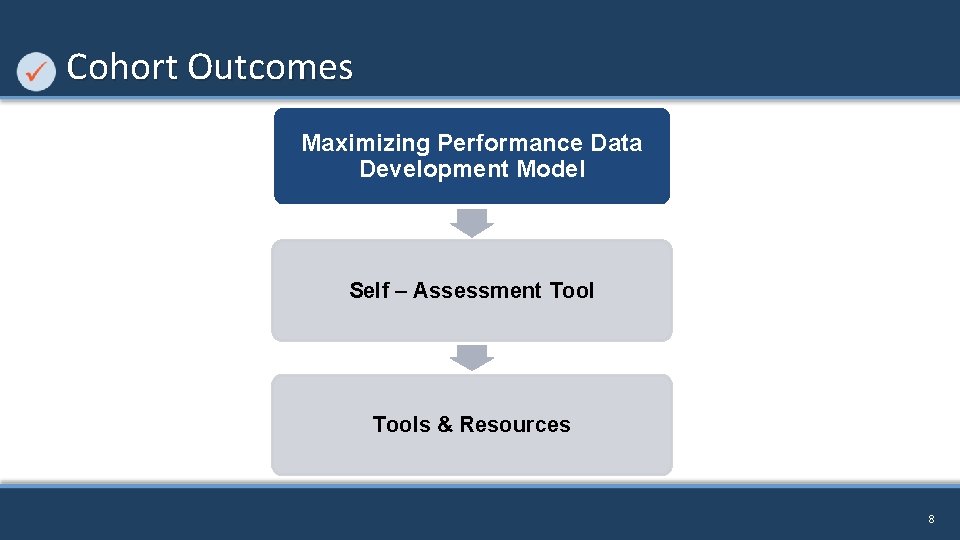 Cohort Outcomes

Maximizing Performance Data Development Model

Self – Assessment Tool

Tools & Resources

8